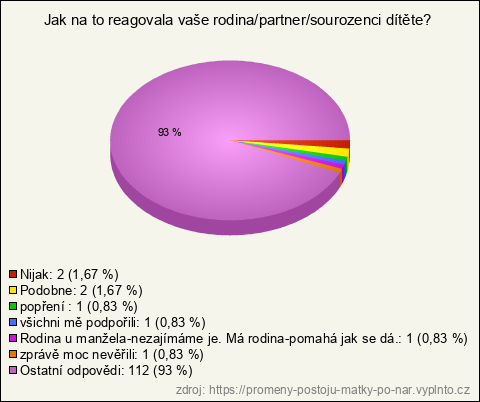 Jak na to reagovala vaše rodina/partner/sourozenci dítěte?

93 %

Nijak: 2 (1,67 %)
Podobne: 2 (1,67 %)
popření : 1 (0,83 %)
všichni mě podpořili: 1 (0,83 %)
Rodina u manžela-nezajímáme je. Má rodina-pomahá jak se dá.: 1 (0,83 %)
zprávě moc nevěřili: 1 (0,83 %)
Ostatní odpovědi: 112 (93 %)

zdroj: https://promeny-postoju-matky-po-nar.vyplnto.cz